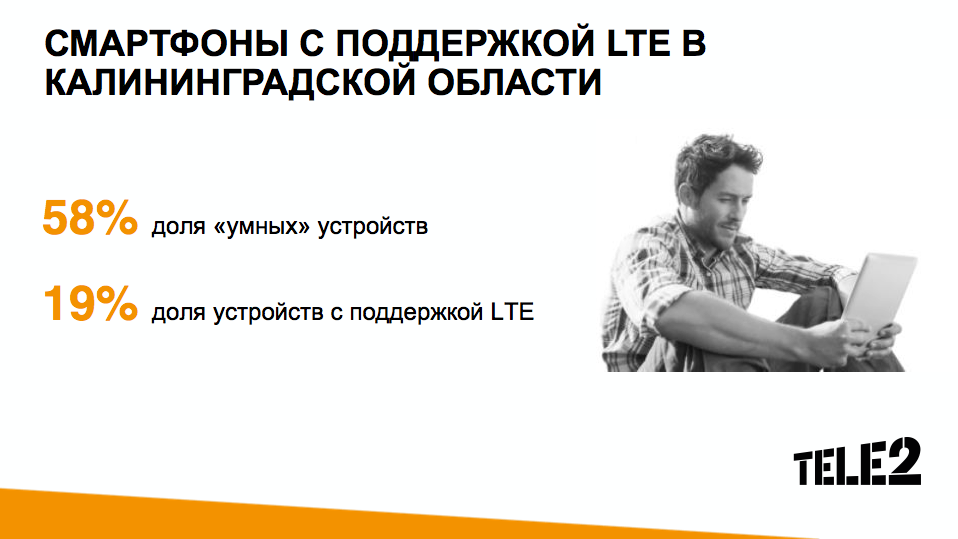 СМАРТФОНЫ С ПОДДЕРЖКОЙ LTE В КАЛИНИНГРАДСКОЙ ОБЛАСТИ

58% доля «умных» устройств

19% доля устройств с поддержкой LTE

TELE2